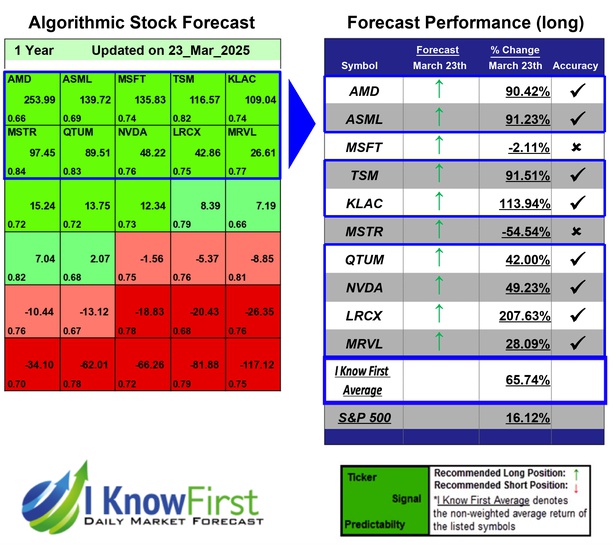 Algorithmic Stock Forecast

1 Year Updated on 23_Mar_2025

| AMD 253.99 0.66 | ASML 139.72 0.69 | MSFT 135.83 0.74 | TSM 116.57 0.82 | KLAC 109.04 0.74 |
|---|---|---|---|---|
| MSTR 97.45 0.84 | QTUM 89.51 0.83 | NVDA 48.22 0.76 | LRCX 42.86 0.75 | MRVL 26.61 0.77 |
| 15.24 0.72 | 13.75 0.72 | 12.34 0.73 | 8.39 0.79 | 7.19 0.66 |
| 7.04 0.82 | 2.07 0.68 | -1.56 0.75 | -5.37 0.76 | -8.85 0.81 |
| -10.44 0.76 | -13.12 0.67 | -18.83 0.78 | -20.43 0.68 | -26.35 0.76 |
| -34.10 0.70 | -62.01 0.78 | -66.26 0.72 | -81.88 0.79 | -117.12 0.75 |

Forecast Performance (long)

| Symbol | Forecast March 23th | % Change March 23th | Accuracy |
|---|---|---|---|
| AMD | ↑ | 90.42% | ✓ |
| ASML | ↑ | 91.23% | ✓ |
| MSFT | ↑ | -2.11% | ✗ |
| TSM | ↑ | 91.51% | ✓ |
| KLAC | ↑ | 113.94% | ✓ |
| MSTR | ↑ | -54.54% | ✗ |
| QTUM | ↑ | 42.00% | ✓ |
| NVDA | ↑ | 49.23% | ✓ |
| LRCX | ↑ | 207.63% | ✓ |
| MRVL | ↑ | 28.09% | ✓ |
| I Know First Average | | 65.74% | |
| S&P 500 | | 16.12% | |

I Know First
DAILY MARKET FORECAST

Ticker
Signal
Predictabilty

Recommended Long Position: ↑
Recommended Short Position: ↓
*I Know First Average denotes the non-weighted average return of the listed symbols